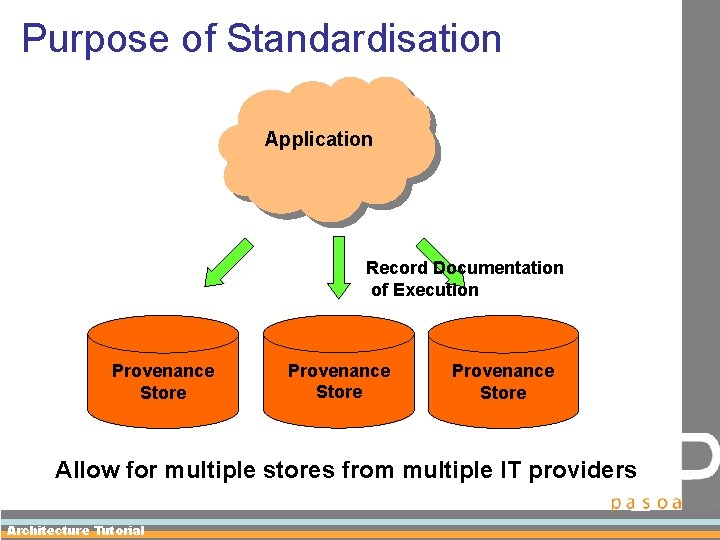 Purpose of Standardisation

Application

Record Documentation of Execution

Provenance Store

Provenance Store

Provenance Store

Allow for multiple stores from multiple IT providers

pasoa

Architecture Tutorial